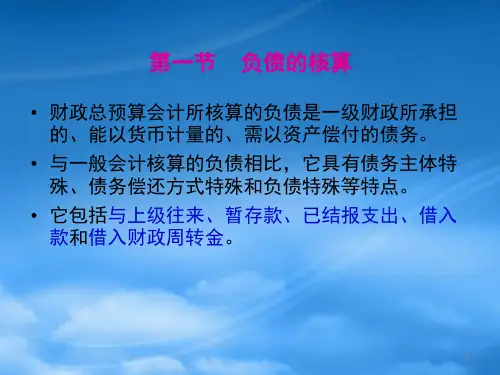 第一节　负债的核算

• 财政总预算会计所核算的负债是一级财政所承担的、能以货币计量的、需以资产偿付的债务。

• 与一般会计核算的负债相比，它具有债务主体特殊、债务偿还方式特殊和负债特殊等特点。

• 它包括与上级往来、暂存款、已结报支出、借入款和借入财政周转金。

1